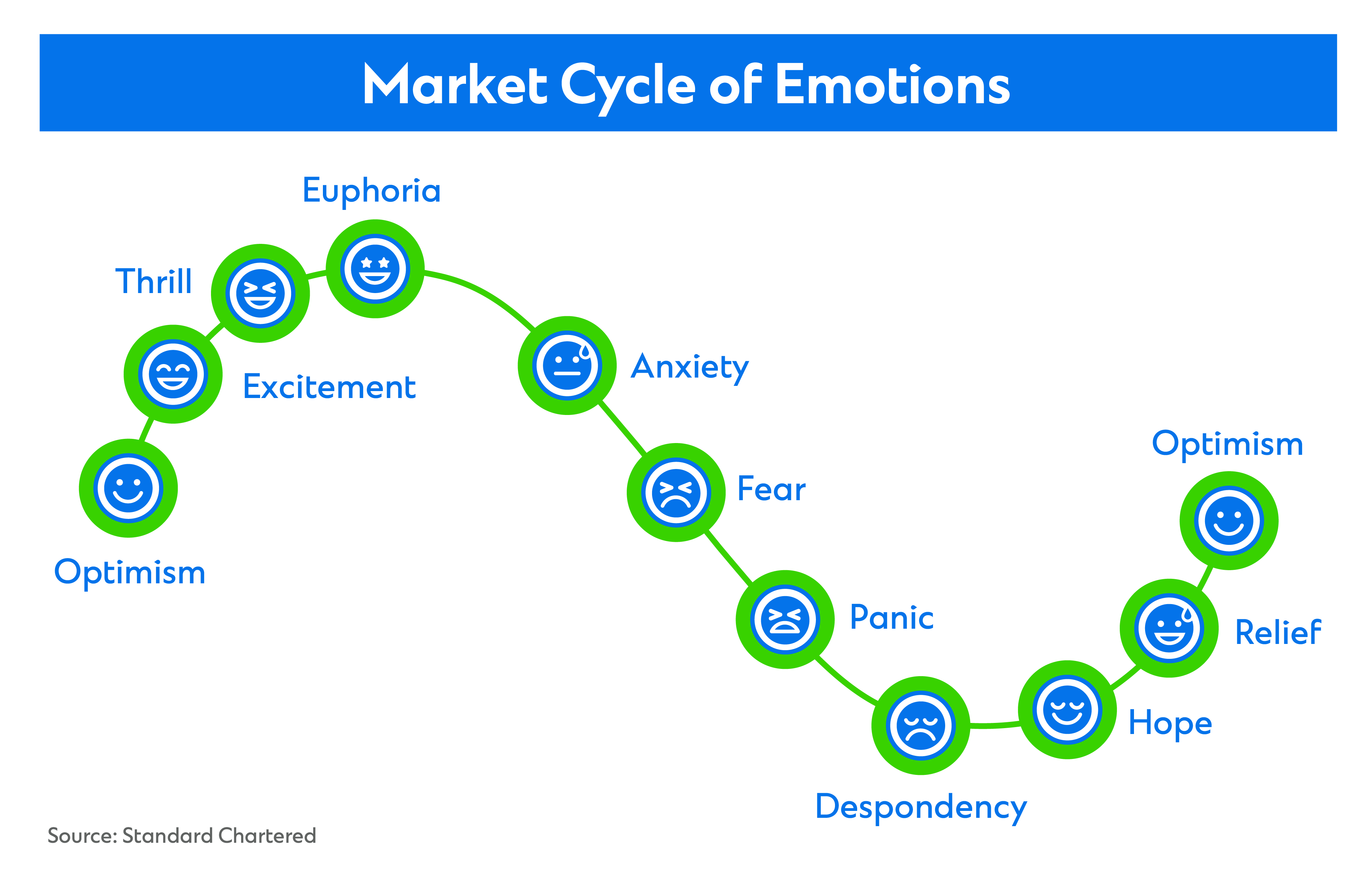 Market Cycle of Emotions

Optimism

Excitement

Thrill

Euphoria

Anxiety

Fear

Panic

Despondency

Hope

Relief

Optimism

Source: Standard Chartered